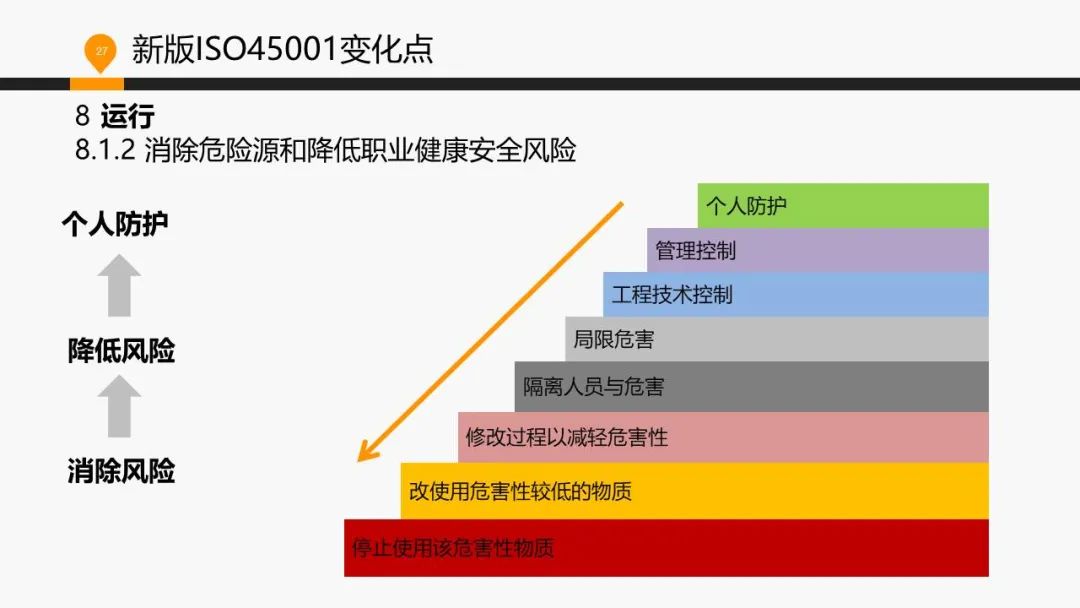 27
新版ISO45001变化点

8 运行
8.1.2 消除危险源和降低职业健康安全风险

个人防护

降低风险

消除风险

个人防护
管理控制
工程技术控制
局限危害
隔离人员与危害
修改过程以减轻危害性
改使用危害性较低的物质
停止使用该危害性物质